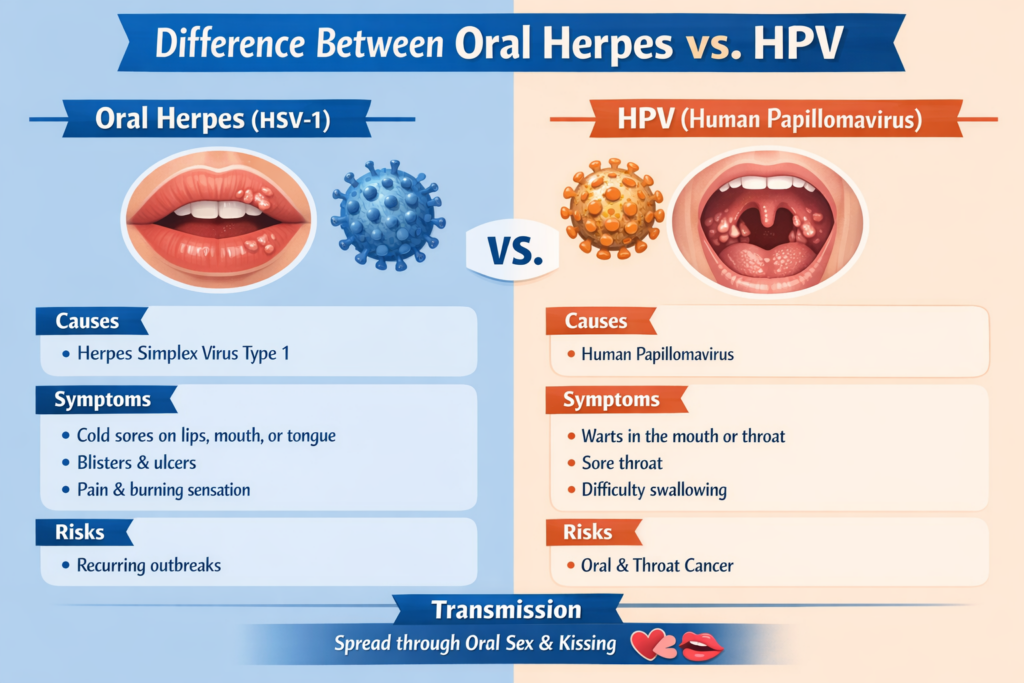 Difference Between Oral Herpes vs. HPV

Oral Herpes (HSV-1)

Causes
• Herpes Simplex Virus Type 1

Symptoms
• Cold sores on lips, mouth, or tongue
• Blisters & ulcers
• Pain & burning sensation

Risks
• Recurring outbreaks

VS.

HPV (Human Papillomavirus)

Causes
• Human Papillomavirus

Symptoms
• Warts in the mouth or throat
• Sore throat
• Difficulty swallowing

Risks
• Oral & Throat Cancer

Transmission
Spread through Oral Sex & Kissing